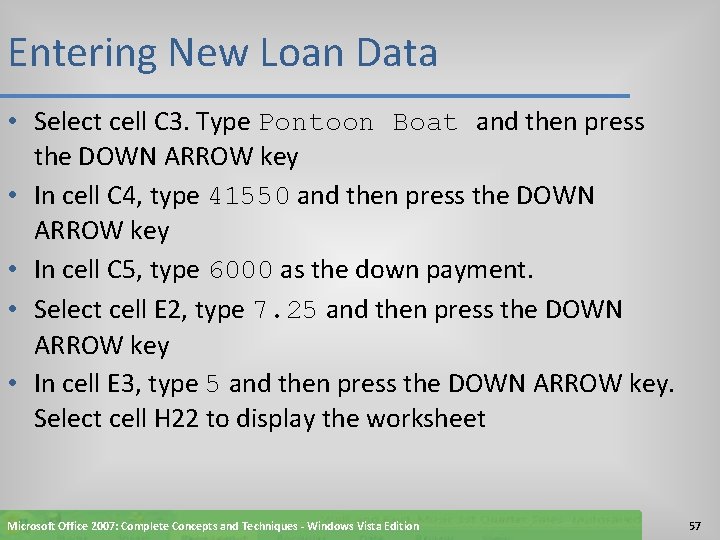 Entering New Loan Data

• Select cell C3. Type Pontoon Boat and then press the DOWN ARROW key
• In cell C4, type 41550 and then press the DOWN ARROW key
• In cell C5, type 6000 as the down payment.
• Select cell E2, type 7.25 and then press the DOWN ARROW key
• In cell E3, type 5 and then press the DOWN ARROW key. Select cell H22 to display the worksheet

Microsoft Office 2007: Complete Concepts and Techniques - Windows Vista Edition

57